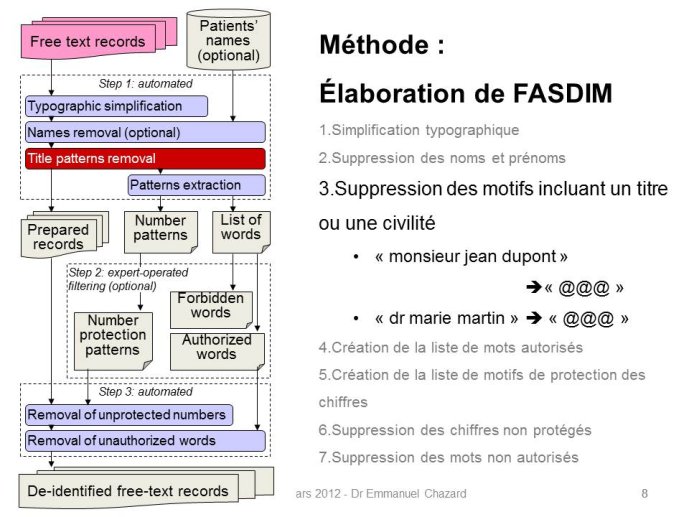 Free text records

Patients' names (optional)

Step 1: automated

Typographic simplification

Names removal (optional)

Title patterns removal

Patterns extraction

Prepared records

Number patterns

List of words

Step 2: expert-operated filtering (optional)

Forbidden words

Number protection patterns

Authorized words

Step 3: automated

Removal of unprotected numbers

Removal of unauthorized words

De-identified free-text records

Méthode :

Élaboration de FASDIM

1.Simplification typographique

2.Suppression des noms et prénoms

3.Suppression des motifs incluant un titre ou une civilité

• « monsieur jean dupont »

➔« @@@ »

• « dr marie martin » ➔ « @@@ »

4.Création de la liste de mots autorisés

5.Création de la liste de motifs de protection des chiffres

6.Suppression des chiffres non protégés

7.Suppression des mots non autorisés

ars 2012 - Dr Emmanuel Chazard

8